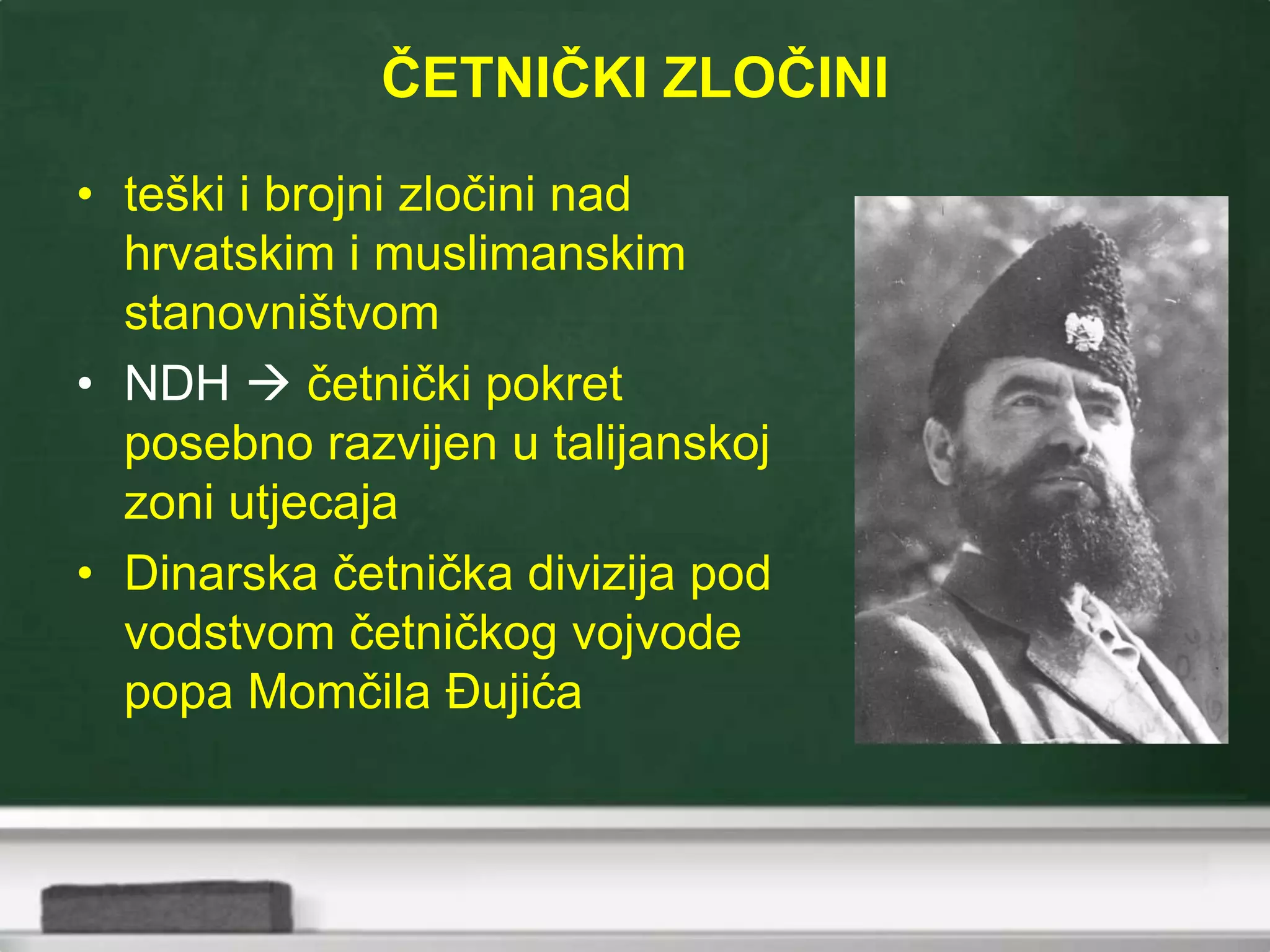 ČETNIČKI ZLOČINI

• teški i brojni zločini nad hrvatskim i muslimanskim stanovništvom
• NDH → četnički pokret posebno razvijen u talijanskoj zoni utjecaja
• Dinarska četnička divizija pod vodstvom četničkog vojvode popa Momčila Đujića